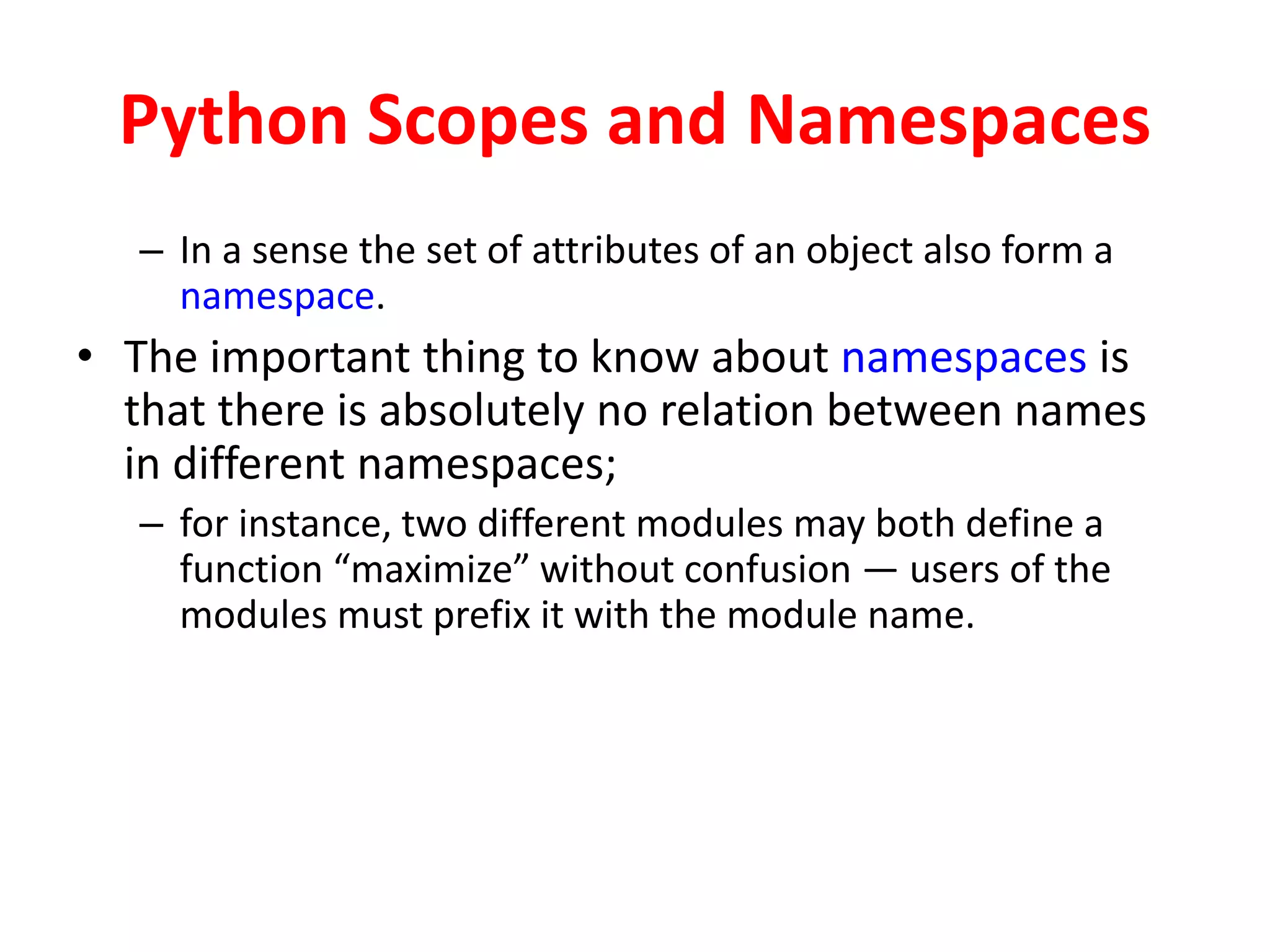 Python Scopes and Namespaces

– In a sense the set of attributes of an object also form a namespace.

• The important thing to know about namespaces is that there is absolutely no relation between names in different namespaces;

– for instance, two different modules may both define a function “maximize” without confusion — users of the modules must prefix it with the module name.